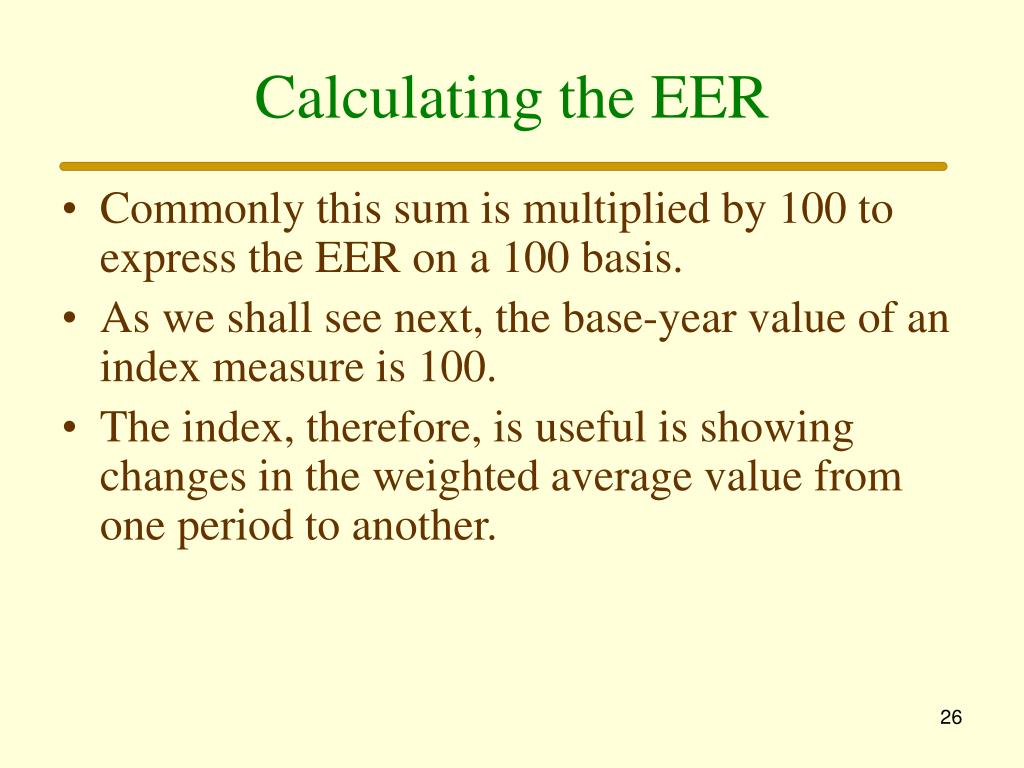 Calculating the EER

• Commonly this sum is multiplied by 100 to express the EER on a 100 basis.
• As we shall see next, the base-year value of an index measure is 100.
• The index, therefore, is useful is showing changes in the weighted average value from one period to another.

26